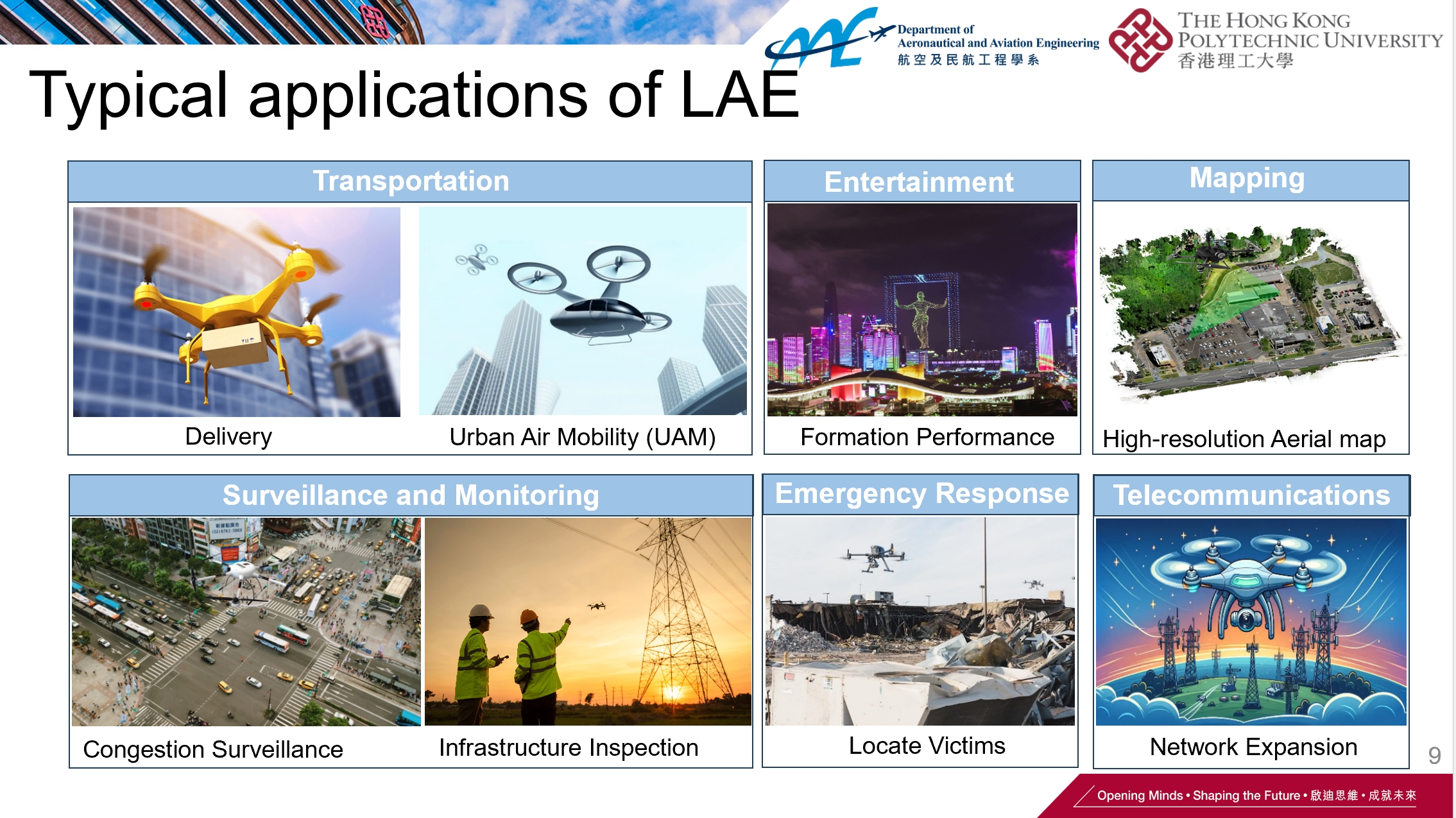 Department of Aeronautical and Aviation Engineering
航空及民航工程學系

THE HONG KONG POLYTECHNIC UNIVERSITY
香港理工大學

Typical applications of LAE

Transportation

Delivery

Urban Air Mobility (UAM)

Entertainment

Formation Performance

Mapping

High-resolution Aerial map

Surveillance and Monitoring

Congestion Surveillance

Infrastructure Inspection

Emergency Response

Locate Victims

Telecommunications

Network Expansion

9

Opening Minds • Shaping the Future • 啟迪思維 • 成就未來